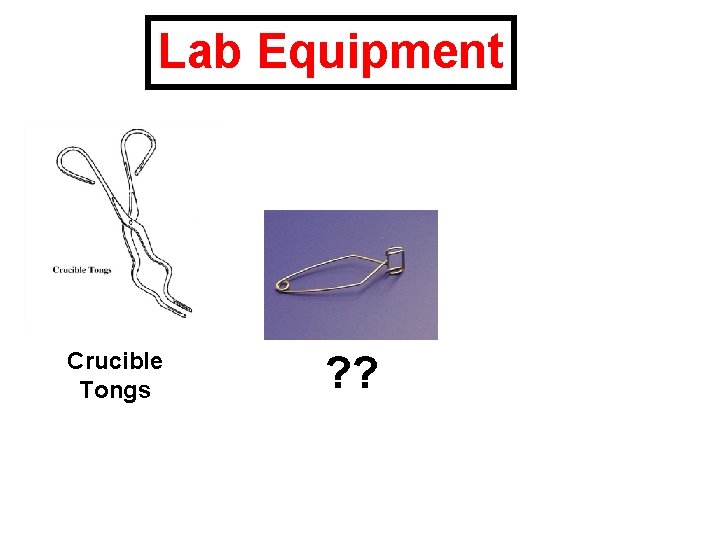 Lab Equipment

Crucible Tongs

Crucible Tongs

??